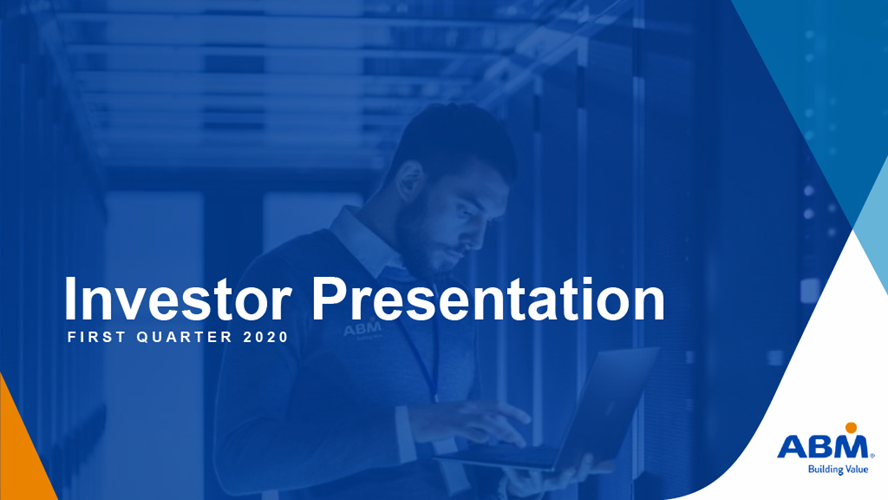 Investor Presentation
FIRST QUARTER 2020

ABM

ABM
Building Value